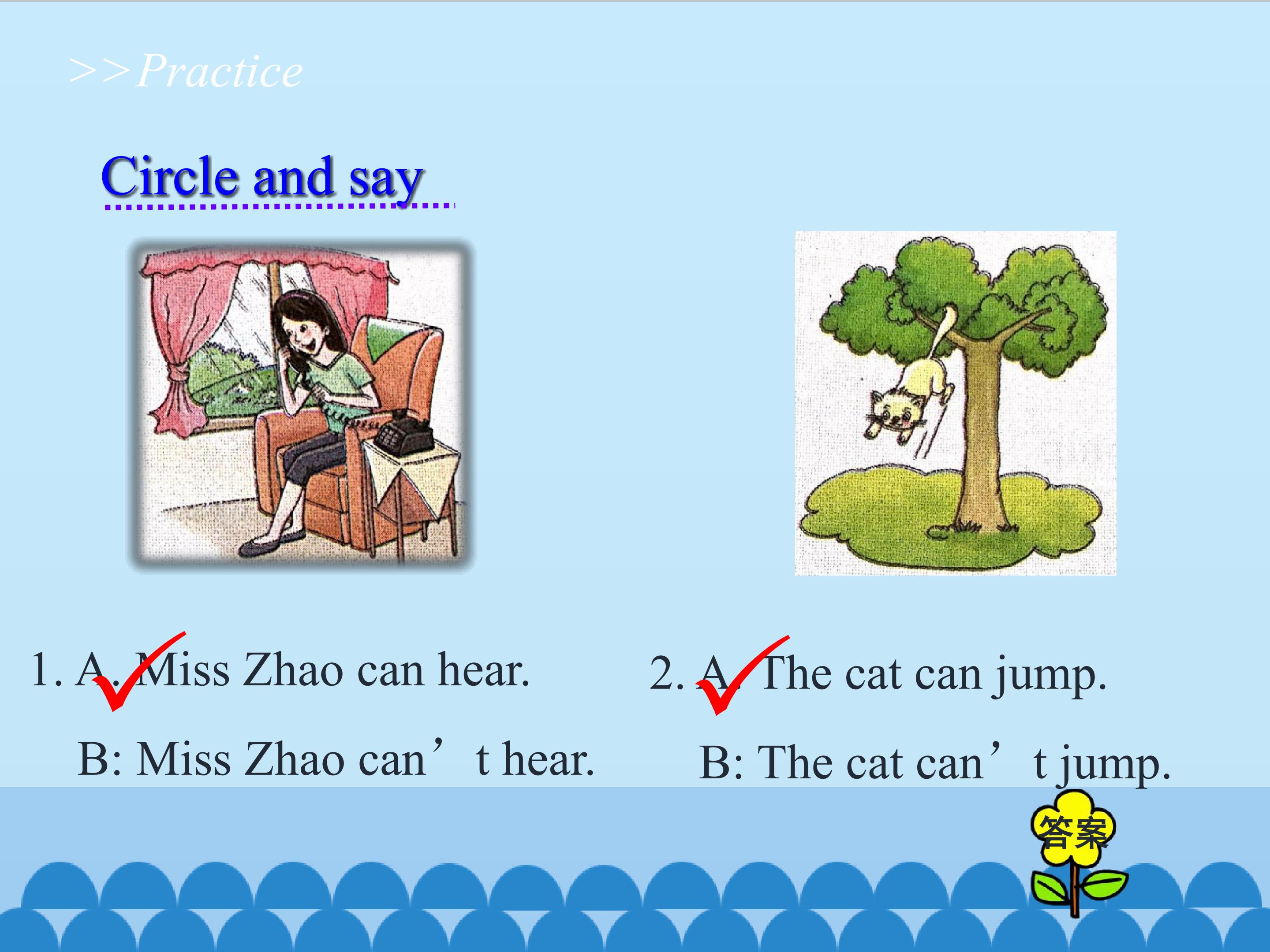 >>Practice

Circle and say

1. A. Miss Zhao can hear.

B: Miss Zhao can’t hear.

2. A. The cat can jump.

B: The cat can’t jump.

答案